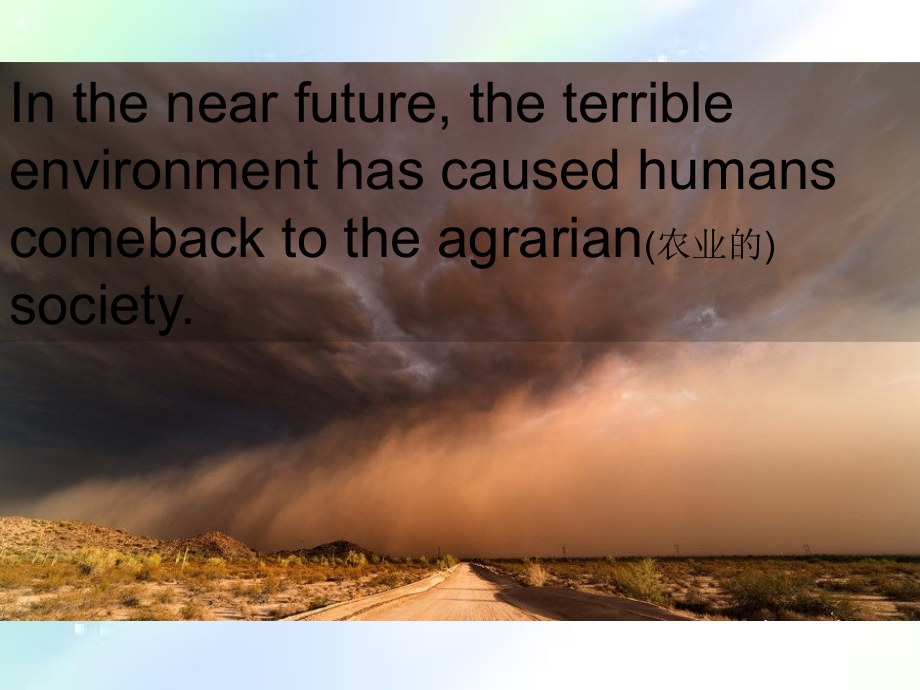 In the near future, the terrible environment has caused humans comeback to the agrarian(农业的) society.